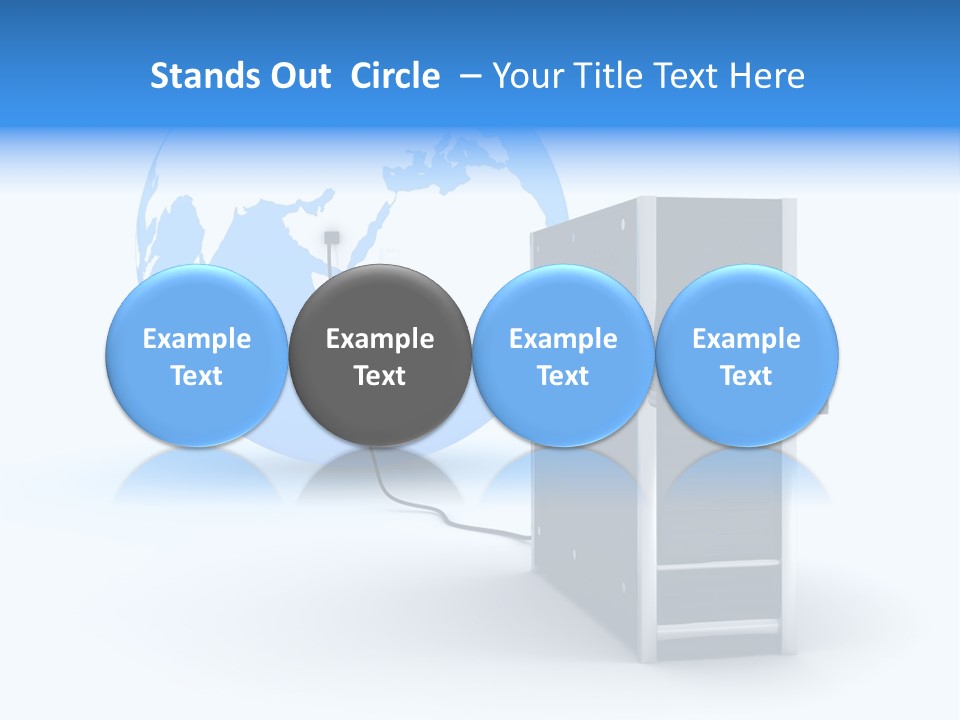 Stands Out Circle – Your Title Text Here

Example Text

Example Text

Example Text

Example Text